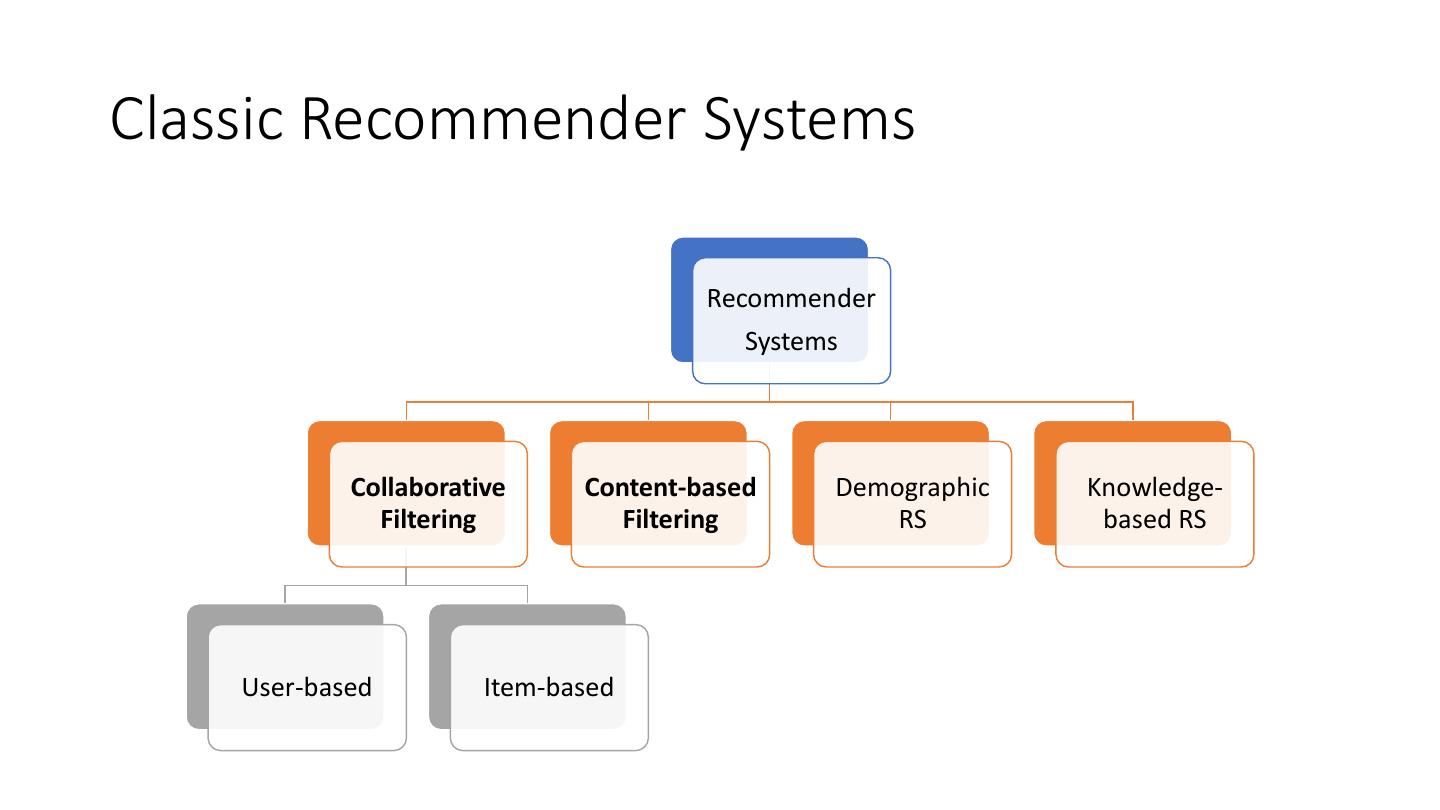 Classic Recommender Systems

Recommender Systems

Collaborative Filtering

Content-based Filtering

Demographic RS

Knowledge-based RS

User-based

Item-based